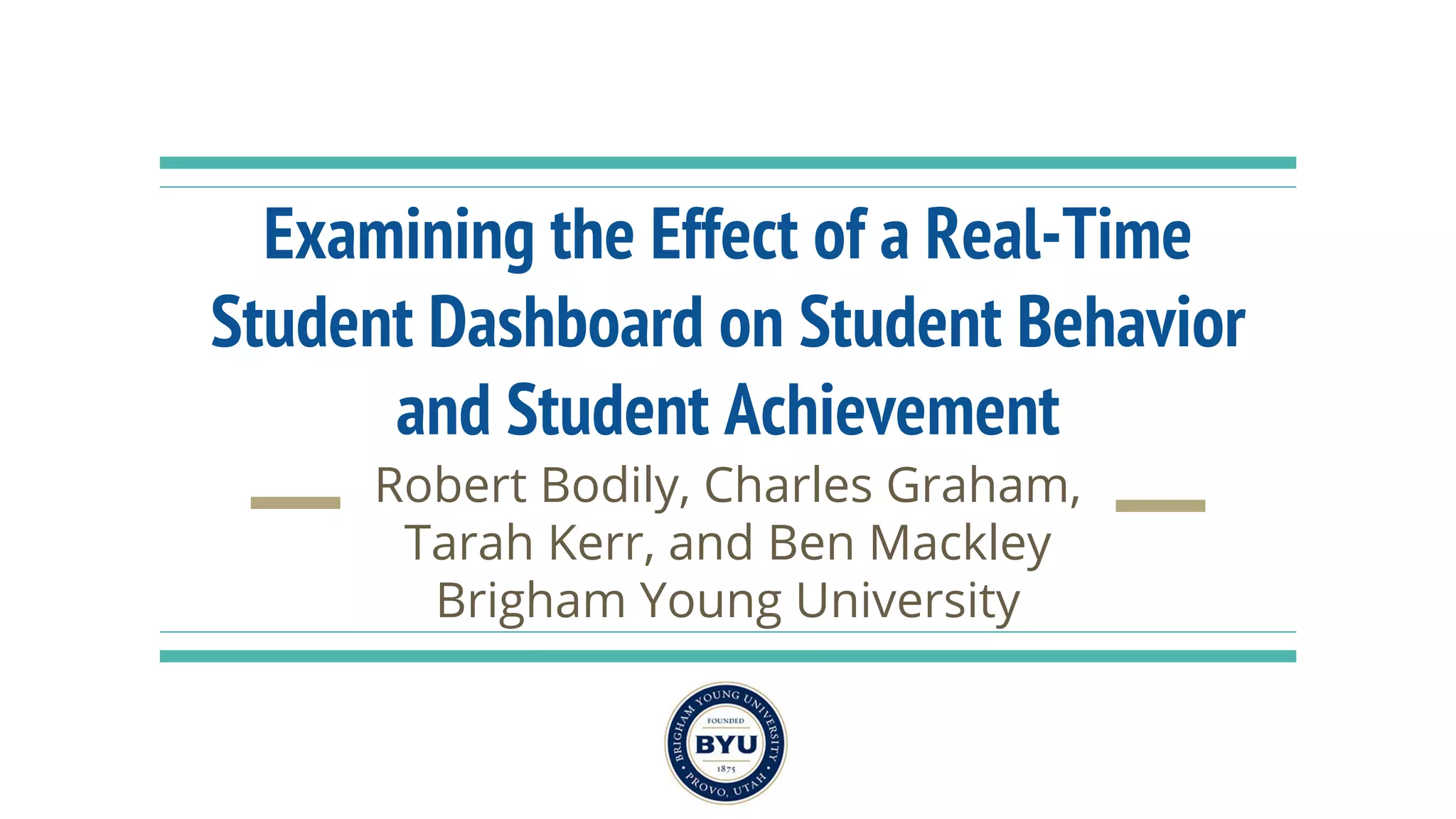 Examining the Effect of a Real-Time Student Dashboard on Student Behavior and Student Achievement

Robert Bodily, Charles Graham, Tarah Kerr, and Ben Mackley
Brigham Young University

BRIGHAM YOUNG UNIVERSITY
FOUNDED
BYU
1875
PROVO, UTAH